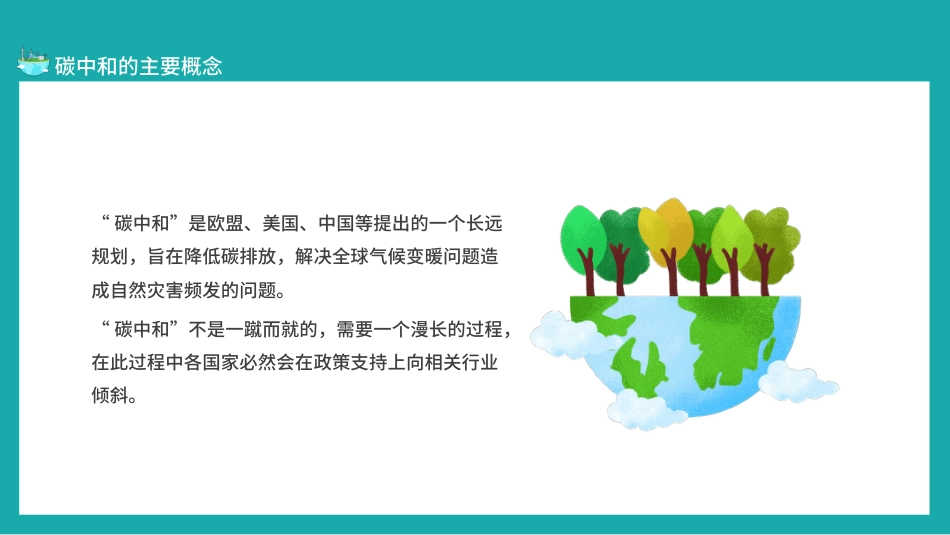 碳中和的主要概念

“碳中和”是欧盟、美国、中国等提出的一个长远规划，旨在降低碳排放，解决全球气候变暖问题造成自然灾害频发的问题。

“碳中和”不是一蹴而就的，需要一个漫长的过程，在此过程中各国家必然会在政策支持上向相关行业倾斜。